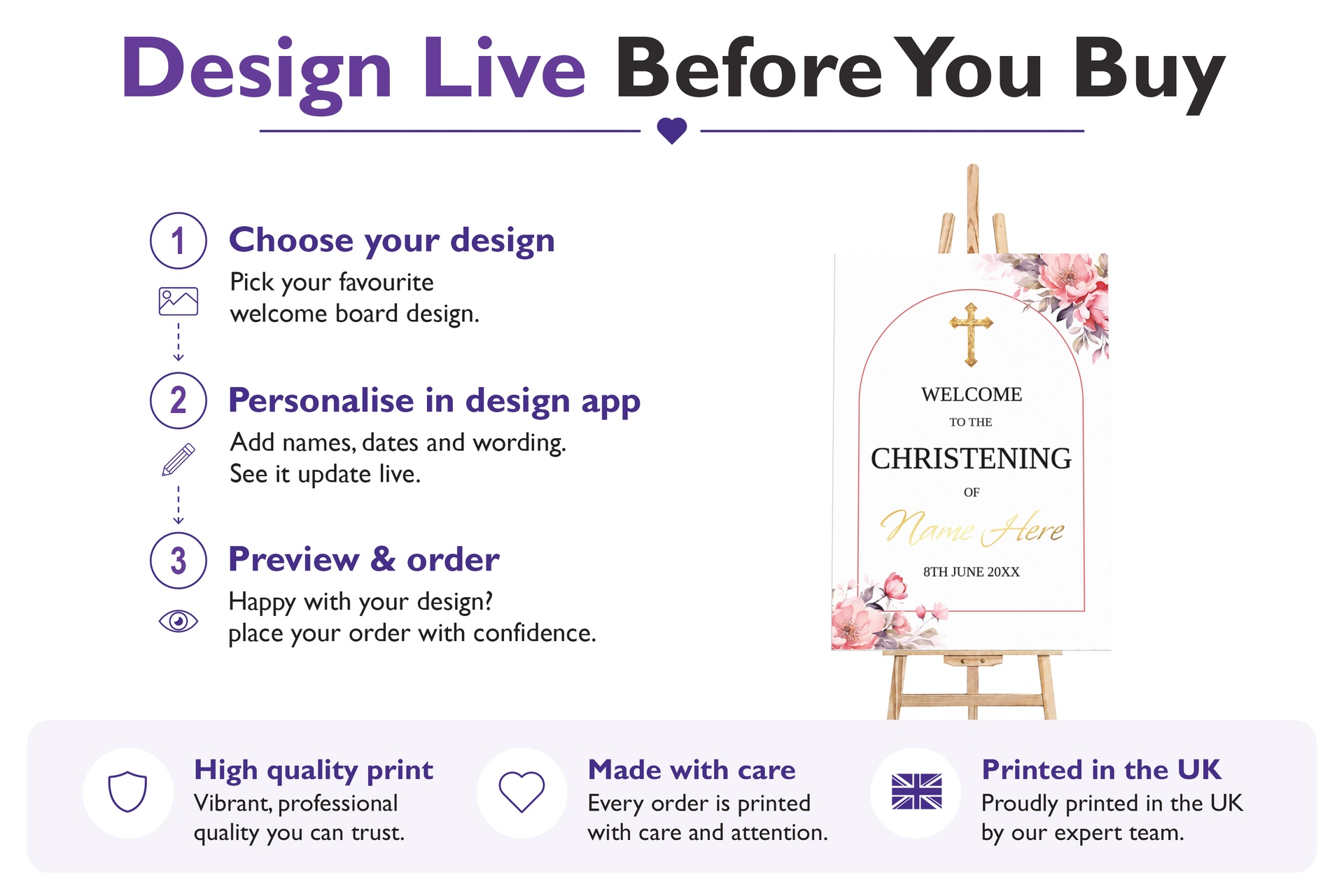 Design Live Before You Buy

1 Choose your design
Pick your favourite welcome board design.

2 Personalise in design app
Add names, dates and wording. See it update live.

3 Preview & order
Happy with your design? place your order with confidence.

WELCOME
TO THE
CHRISTENING
OF
Name Here
8TH JUNE 20XX

High quality print
Vibrant, professional quality you can trust.

Made with care
Every order is printed with care and attention.

Printed in the UK
Proudly printed in the UK by our expert team.